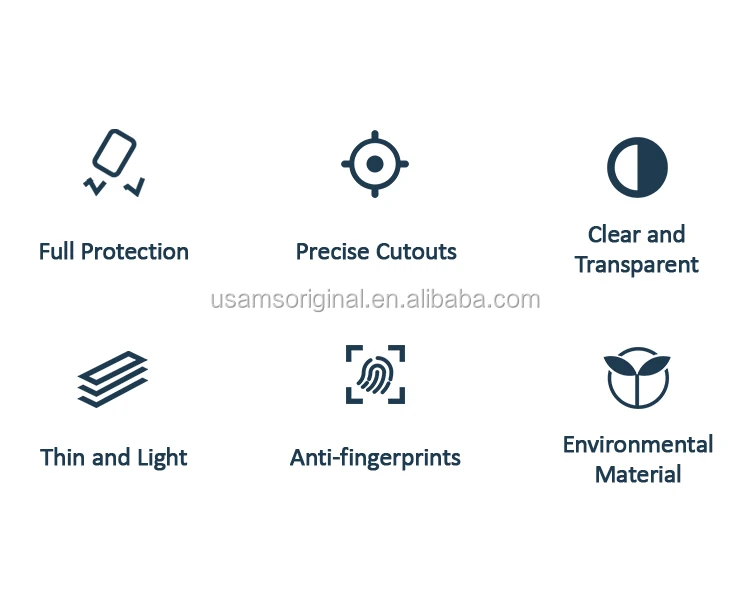 Full Protection

Precise Cutouts

Clear and Transparent

usamsoriginal.en.alibaba.com

Thin and Light

Anti-fingerprints

Environmental Material